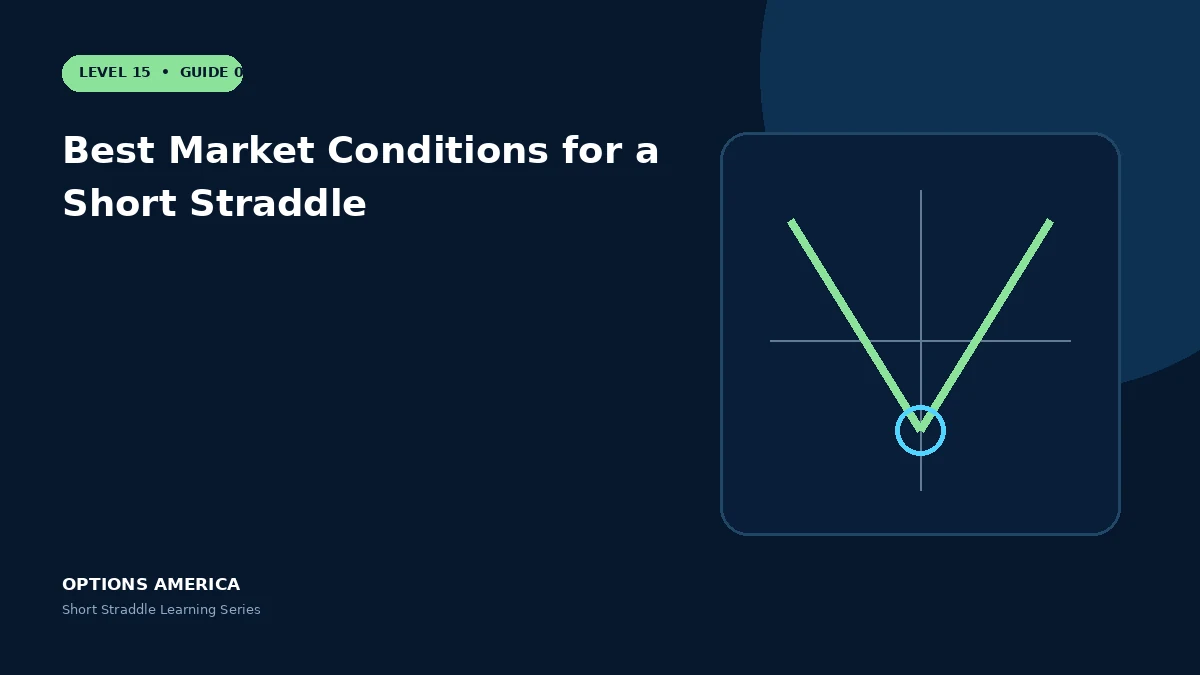 LEVEL 15 • GUIDE 0

Best Market Conditions for a Short Straddle

OPTIONS AMERICA
Short Straddle Learning Series